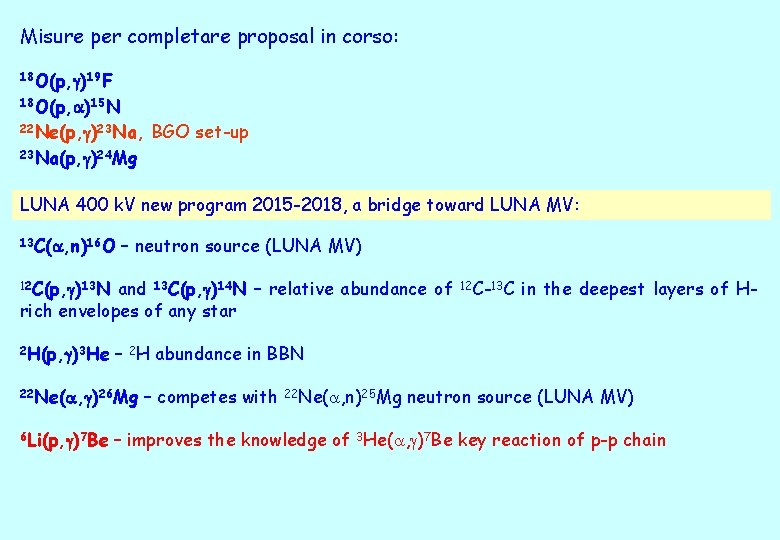 Misure per completare proposal in corso:

$^{18}O(p,\gamma)^{19}F$
$^{18}O(p,\alpha)^{15}N$
$^{22}Ne(p,\gamma)^{23}Na$, BGO set-up
$^{23}Na(p,\gamma)^{24}Mg$

LUNA 400 kV new program 2015-2018, a bridge toward LUNA MV:

$^{13}C(\alpha,n)^{16}O$ – neutron source (LUNA MV)

$^{12}C(p,\gamma)^{13}N$ and $^{13}C(p,\gamma)^{14}N$ – relative abundance of $^{12}C$-$^{13}C$ in the deepest layers of H-rich envelopes of any star

$^{2}H(p,\gamma)^{3}He$ – $^{2}H$ abundance in BBN

$^{22}Ne(\alpha,\gamma)^{26}Mg$ – competes with $^{22}Ne(\alpha,n)^{25}Mg$ neutron source (LUNA MV)

$^{6}Li(p,\gamma)^{7}Be$ – improves the knowledge of $^{3}He(\alpha,\gamma)^{7}Be$ key reaction of p-p chain